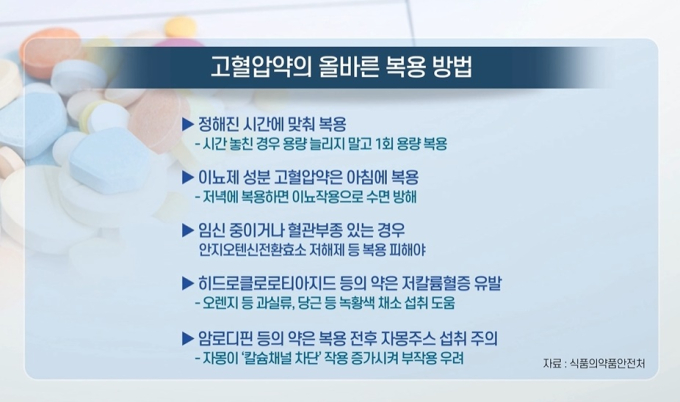 고혈압약의 올바른 복용 방법

▶ 정해진 시간에 맞춰 복용
- 시간 놓친 경우 용량 늘리지 말고 1회 용량 복용

▶ 이뇨제 성분 고혈압약은 아침에 복용
- 저녁에 복용하면 이뇨작용으로 수면 방해

▶ 임신 중이거나 혈관부종 있는 경우
안지오텐신전환효소 저해제 등 복용 피해야

▶ 히드로클로로티아지드 등의 약은 저칼륨혈증 유발
- 오렌지 등 과실류, 당근 등 녹황색 채소 섭취 도움

▶ 암로디핀 등의 약은 복용 전후 자몽주스 섭취 주의
- 자몽이 '칼슘채널 차단' 작용 증가시켜 부작용 우려

자료 : 식품의약품안전처